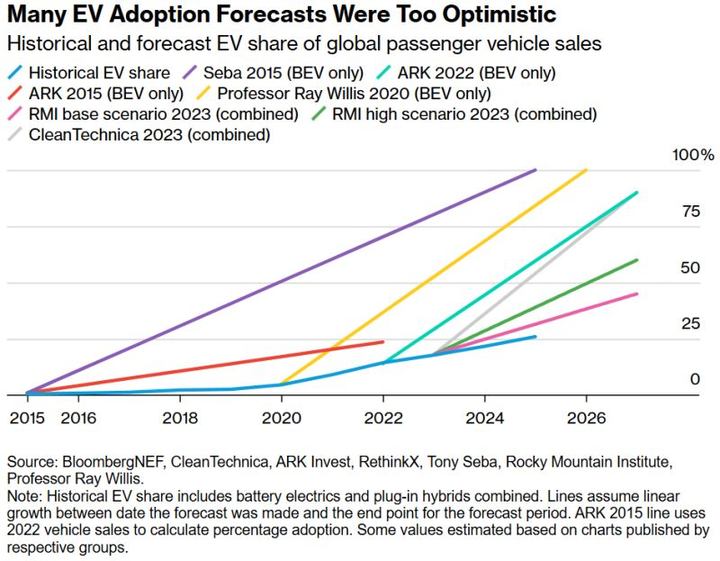 Many EV Adoption Forecasts Were Too Optimistic

Historical and forecast EV share of global passenger vehicle sales

Historical EV share
Seba 2015 (BEV only)
ARK 2022 (BEV only)
ARK 2015 (BEV only)
Professor Ray Willis 2020 (BEV only)
RMI base scenario 2023 (combined)
RMI high scenario 2023 (combined)
CleanTechnica 2023 (combined)

100%
75
50
25
0

2015
2016
2018
2020
2022
2024
2026

Source: BloombergNEF, CleanTechnica, ARK Invest, RethinkX, Tony Seba, Rocky Mountain Institute, Professor Ray Willis.
Note: Historical EV share includes battery electrics and plug-in hybrids combined. Lines assume linear growth between date the forecast was made and the end point for the forecast period. ARK 2015 line uses 2022 vehicle sales to calculate percentage adoption. Some values estimated based on charts published by respective groups.